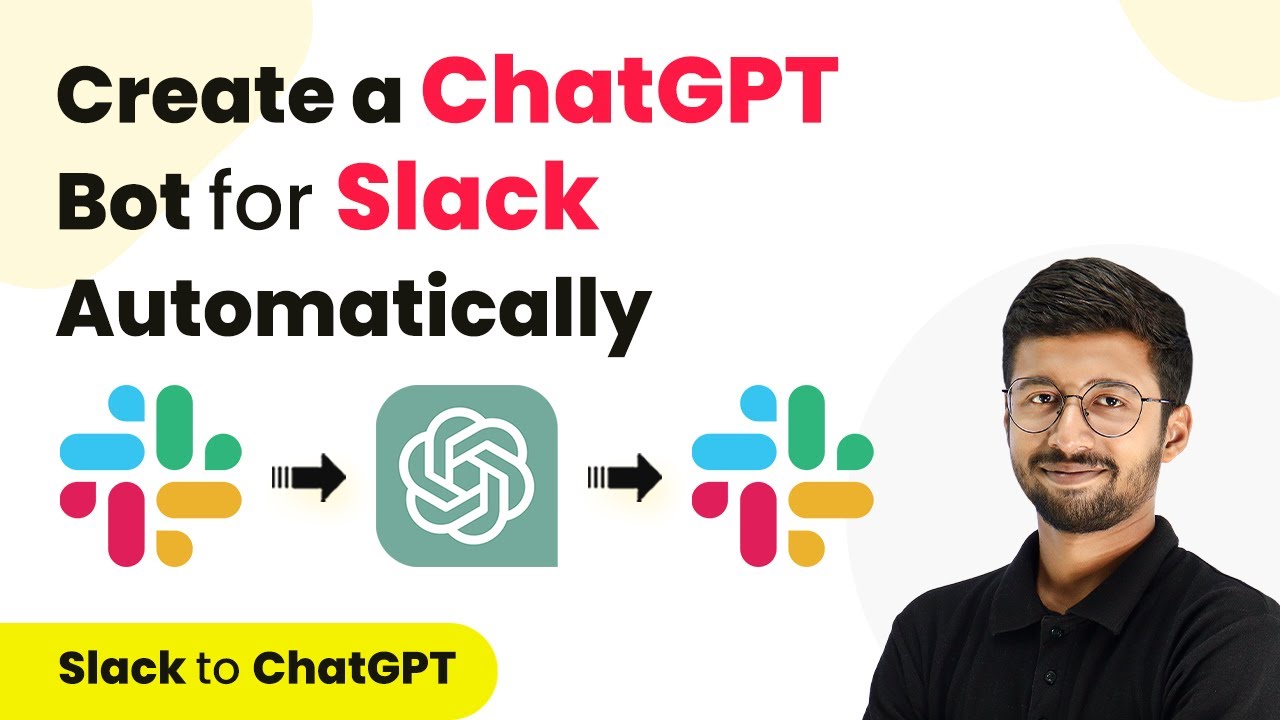 Create a ChatGPT Bot for Slack Automatically

Slack to ChatGPT